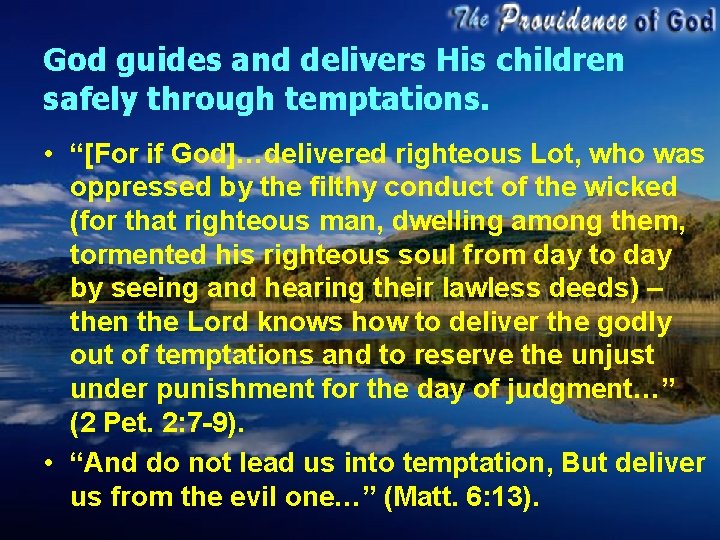 The Providence of God

God guides and delivers His children safely through temptations.

• “[For if God]…delivered righteous Lot, who was oppressed by the filthy conduct of the wicked (for that righteous man, dwelling among them, tormented his righteous soul from day to day by seeing and hearing their lawless deeds) – then the Lord knows how to deliver the godly out of temptations and to reserve the unjust under punishment for the day of judgment…” (2 Pet. 2:7-9).

• “And do not lead us into temptation, But deliver us from the evil one…” (Matt. 6:13).